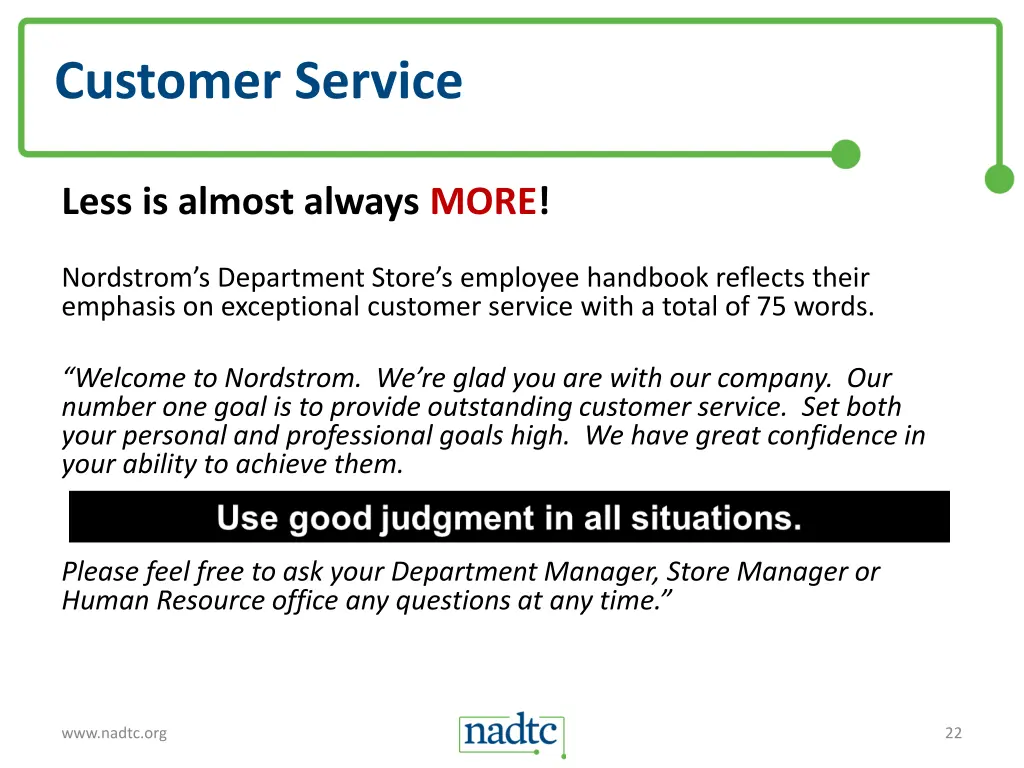 Customer Service

Less is almost always MORE!

Nordstrom’s Department Store’s employee handbook reflects their emphasis on exceptional customer service with a total of 75 words.

“Welcome to Nordstrom. We’re glad you are with our company. Our number one goal is to provide outstanding customer service. Set both your personal and professional goals high. We have great confidence in your ability to achieve them.

Use good judgment in all situations.

Please feel free to ask your Department Manager, Store Manager or Human Resource office any questions at any time.”

www.nadtc.org

nadtc

22